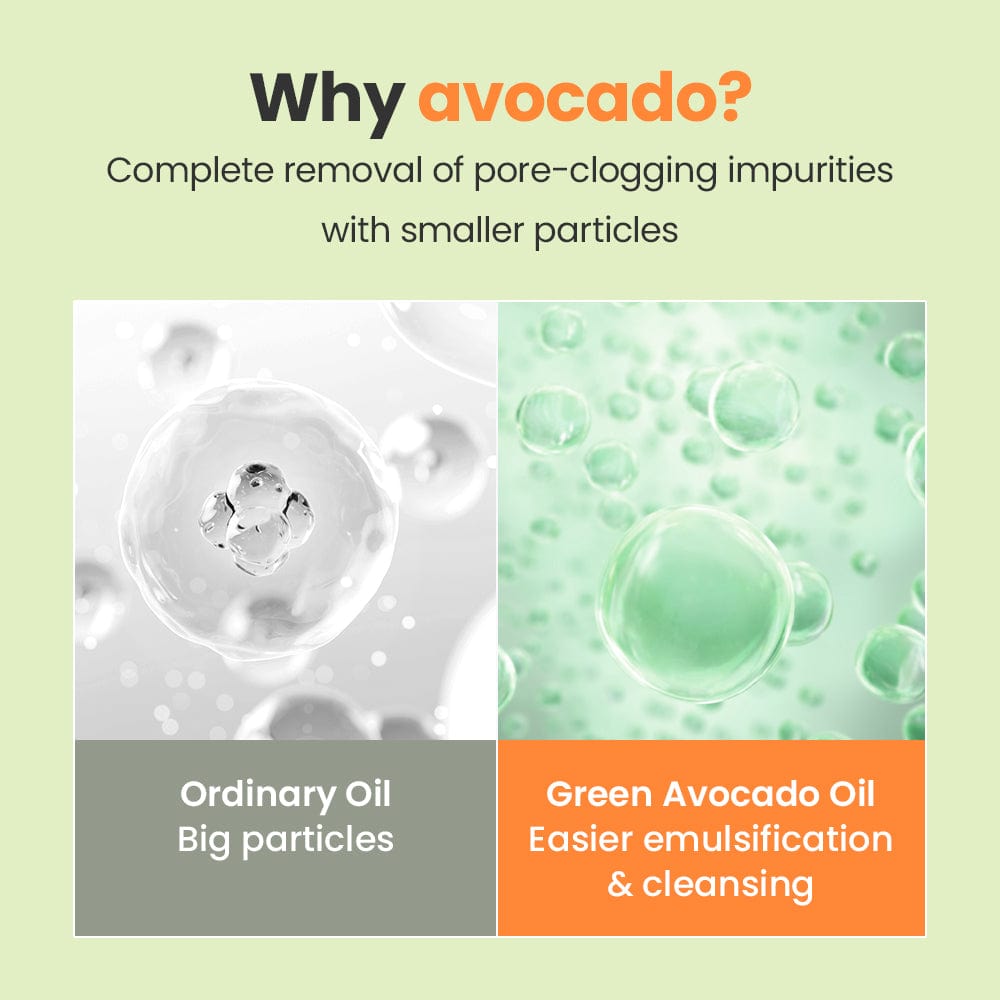 Why avocado?
Complete removal of pore-clogging impurities with smaller particles

Ordinary Oil
Big particles

Green Avocado Oil
Easier emulsification & cleansing